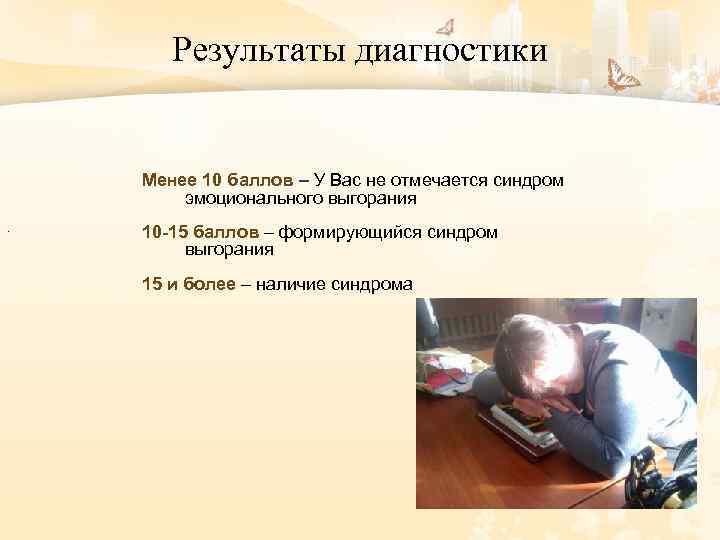 Результаты диагностики

Менее 10 баллов – У Вас не отмечается синдром эмоционального выгорания

10-15 баллов – формирующийся синдром выгорания

15 и более – наличие синдрома